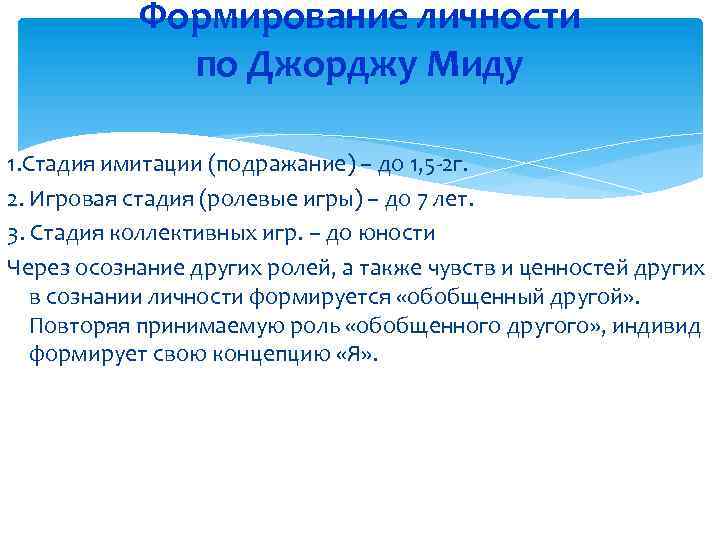 Формирование личности по Джорджу Миду

1.Стадия имитации (подражание) – до 1,5-2г.

2. Игровая стадия (ролевые игры) – до 7 лет.

3. Стадия коллективных игр. – до юности

Через осознание других ролей, а также чувств и ценностей других в сознании личности формируется «обобщенный другой». Повторяя принимаемую роль «обобщенного другого», индивид формирует свою концепцию «Я».